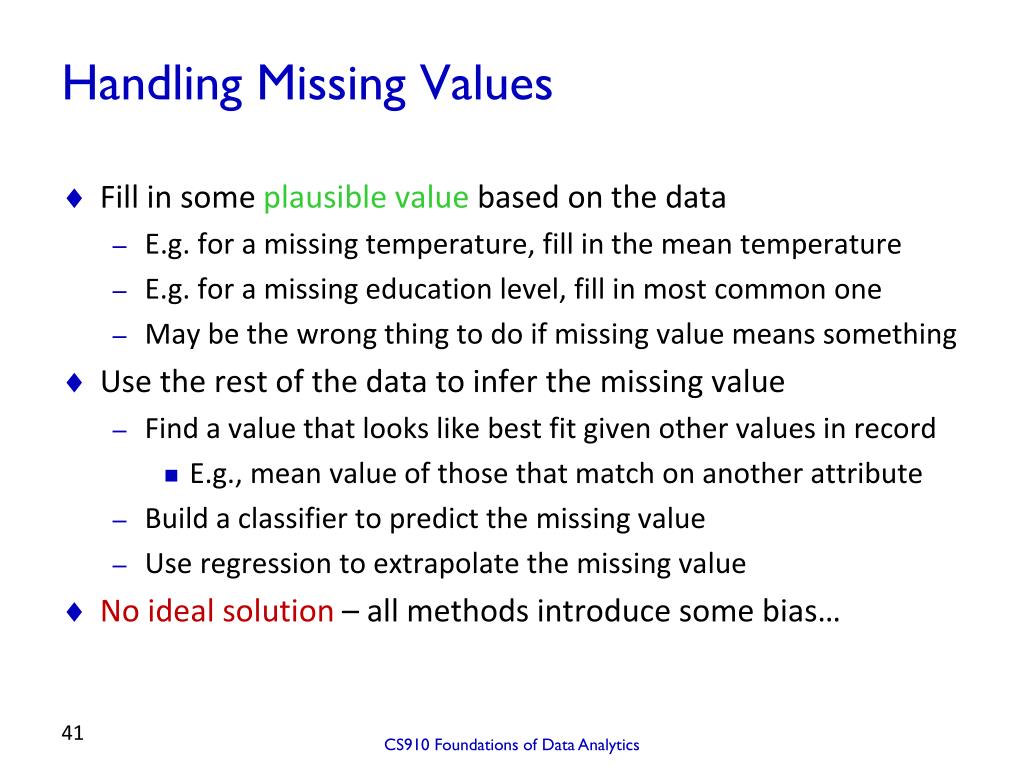 Handling Missing Values

♦ Fill in some plausible value based on the data
– E.g. for a missing temperature, fill in the mean temperature
– E.g. for a missing education level, fill in most common one
– May be the wrong thing to do if missing value means something

♦ Use the rest of the data to infer the missing value
– Find a value that looks like best fit given other values in record
▪ E.g., mean value of those that match on another attribute
– Build a classifier to predict the missing value
– Use regression to extrapolate the missing value

♦ No ideal solution – all methods introduce some bias…

41

CS910 Foundations of Data Analytics